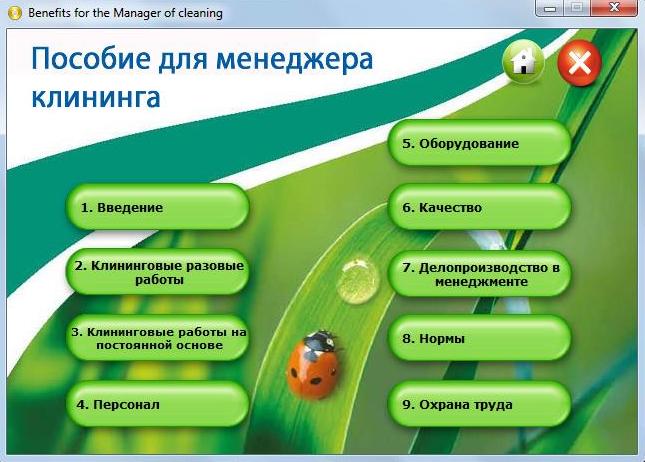 Benefits for the Manager of cleaning

Пособие для менеджера клининга

1. Введение

2. Клининговые разовые работы

3. Клининговые работы на постоянной основе

4. Персонал

5. Оборудование

6. Качество

7. Делопроизводство в менеджменте

8. Нормы

9. Охрана труда